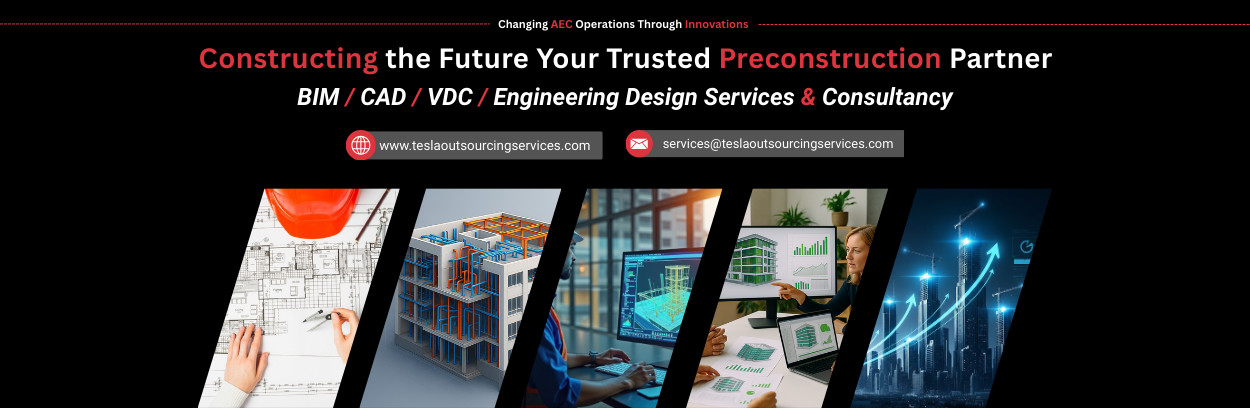 Changing AEC Operations Through Innovations

Constructing the Future Your Trusted Preconstruction Partner

BIM / CAD / VDC / Engineering Design Services & Consultancy

www.teslaoutsourcingservices.com

services@teslaoutsourcingservices.com